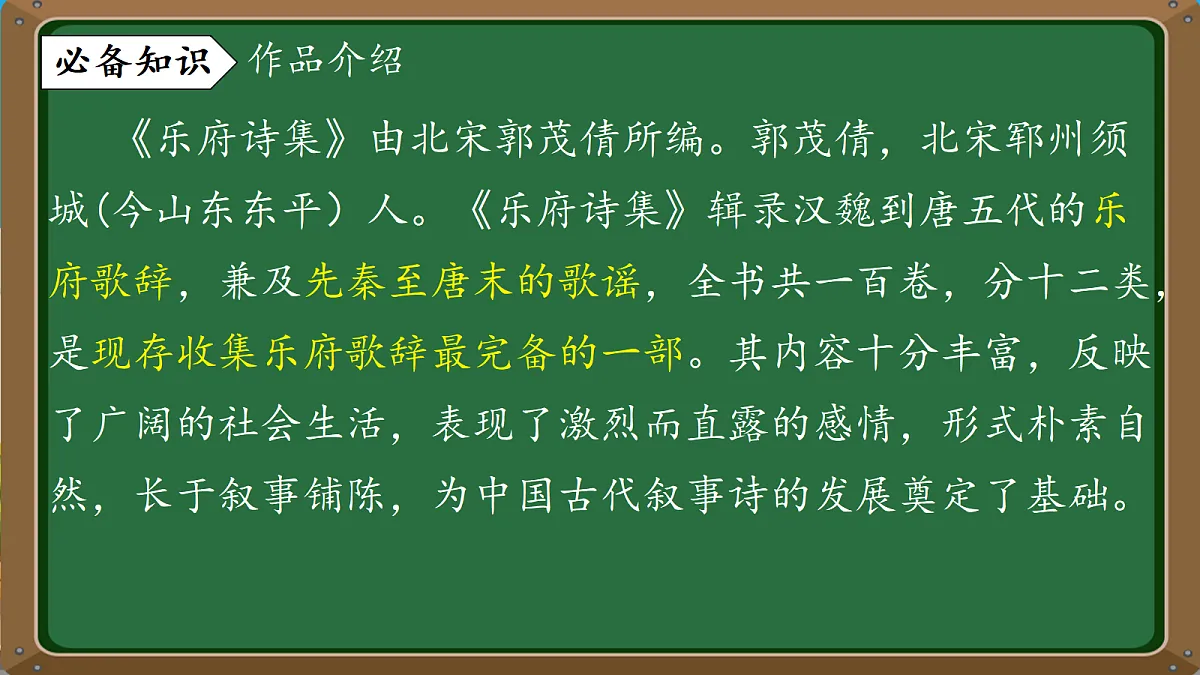 必备知识 作品介绍

《乐府诗集》由北宋郭茂倩所编。郭茂倩，北宋郓州须城(今山东东平）人。《乐府诗集》辑录汉魏到唐五代的乐府歌辞，兼及先秦至唐末的歌谣，全书共一百卷，分十二类，是现存收集乐府歌辞最完备的一部。其内容十分丰富，反映了广阔的社会生活，表现了激烈而直露的感情，形式朴素自然，长于叙事铺陈，为中国古代叙事诗的发展奠定了基础。